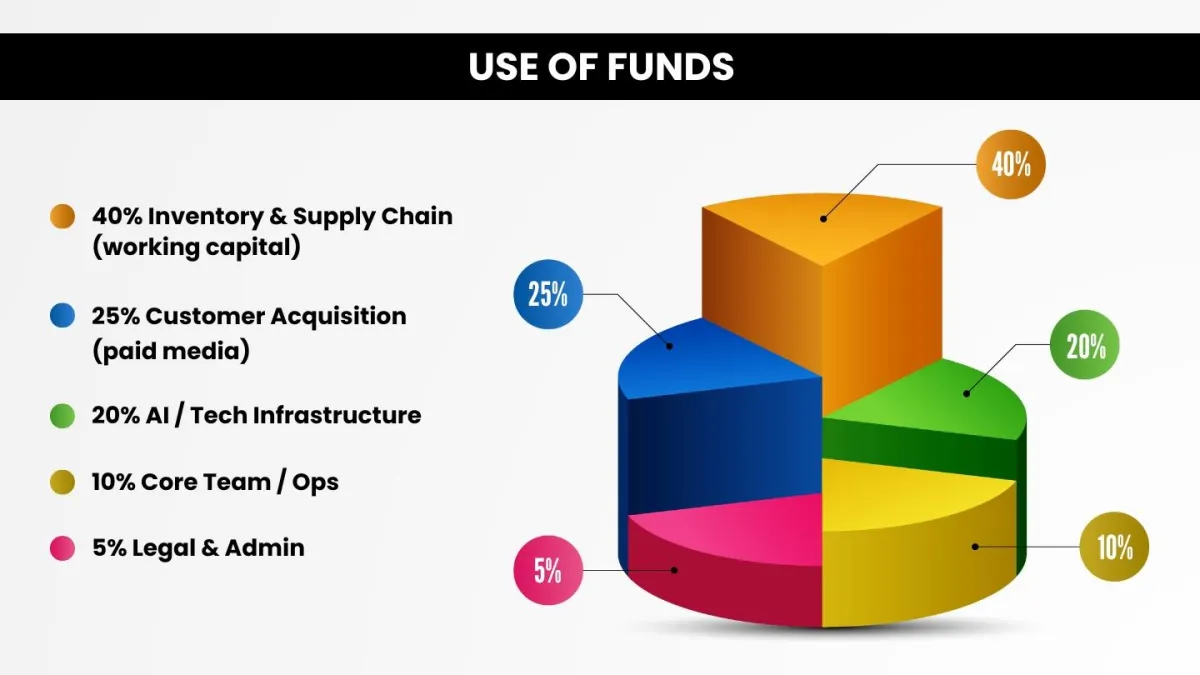 USE OF FUNDS

40% Inventory & Supply Chain (working capital)

25% Customer Acquisition (paid media)

20% AI / Tech Infrastructure

10% Core Team / Ops

5% Legal & Admin

40%

25%

20%

10%

5%